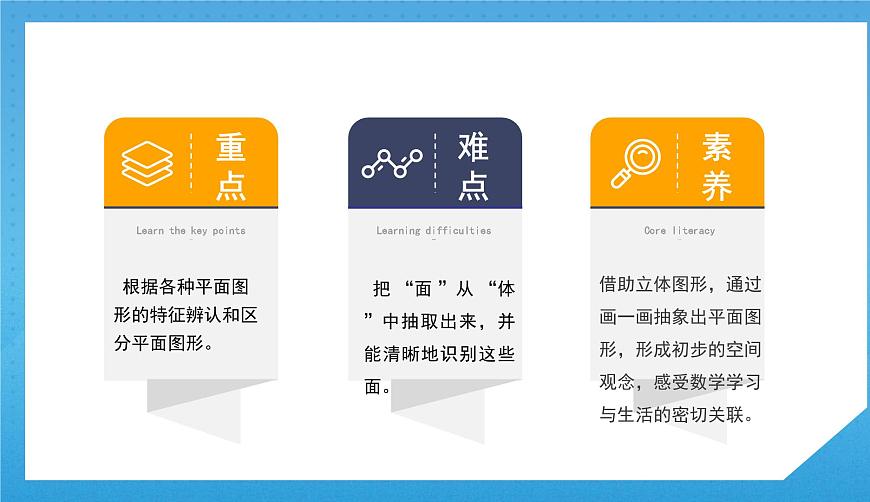 重点

Learn the key points

根据各种平面图形的特征辨认和区分平面图形。

难点

Learning difficulties

把“面”从“体”中抽取出来，并能清晰地识别这些面。

素养

Core literacy

借助立体图形，通过画一画抽象出平面图形，形成初步的空间观念，感受数学学习与生活的密切关联。